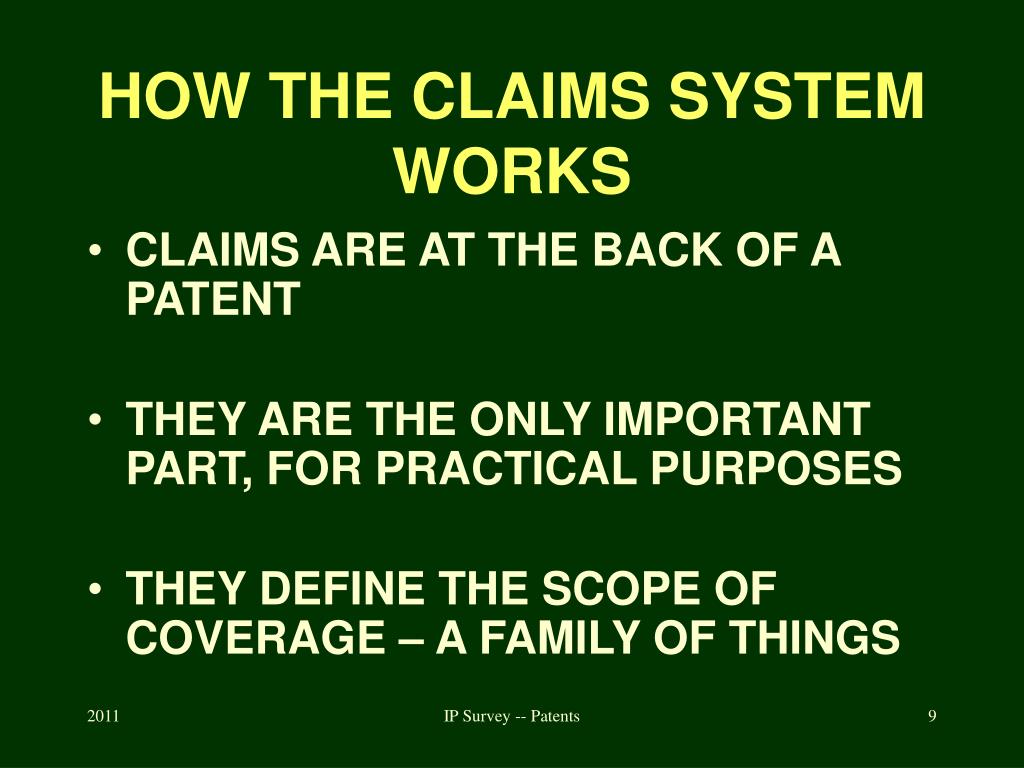 HOW THE CLAIMS SYSTEM WORKS

• CLAIMS ARE AT THE BACK OF A PATENT

• THEY ARE THE ONLY IMPORTANT PART, FOR PRACTICAL PURPOSES

• THEY DEFINE THE SCOPE OF COVERAGE – A FAMILY OF THINGS

2011

IP Survey -- Patents

9